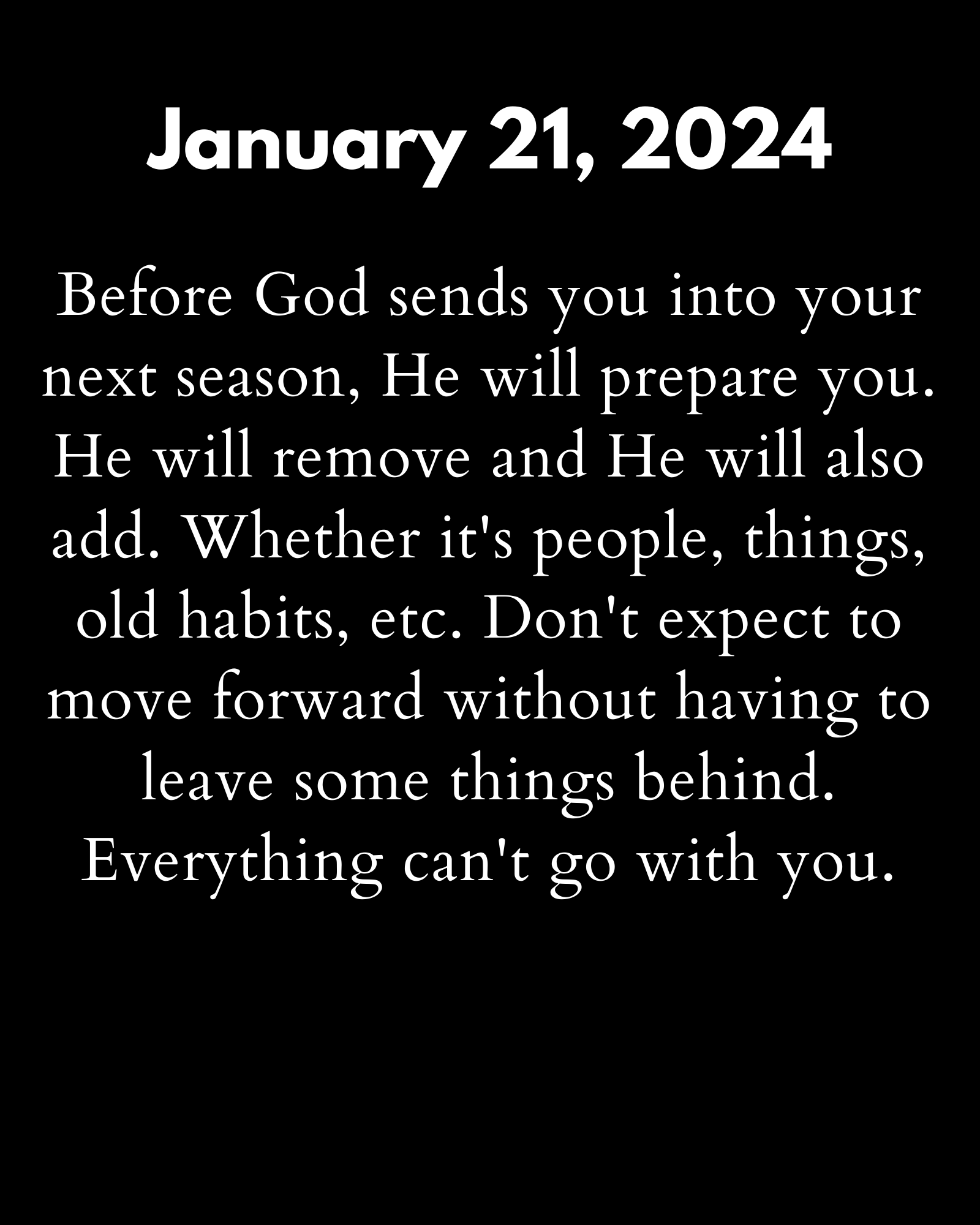 January 21, 2024

Before God sends you into your next season, He will prepare you. He will remove and He will also add. Whether it's people, things, old habits, etc. Don't expect to move forward without having to leave some things behind. Everything can't go with you.